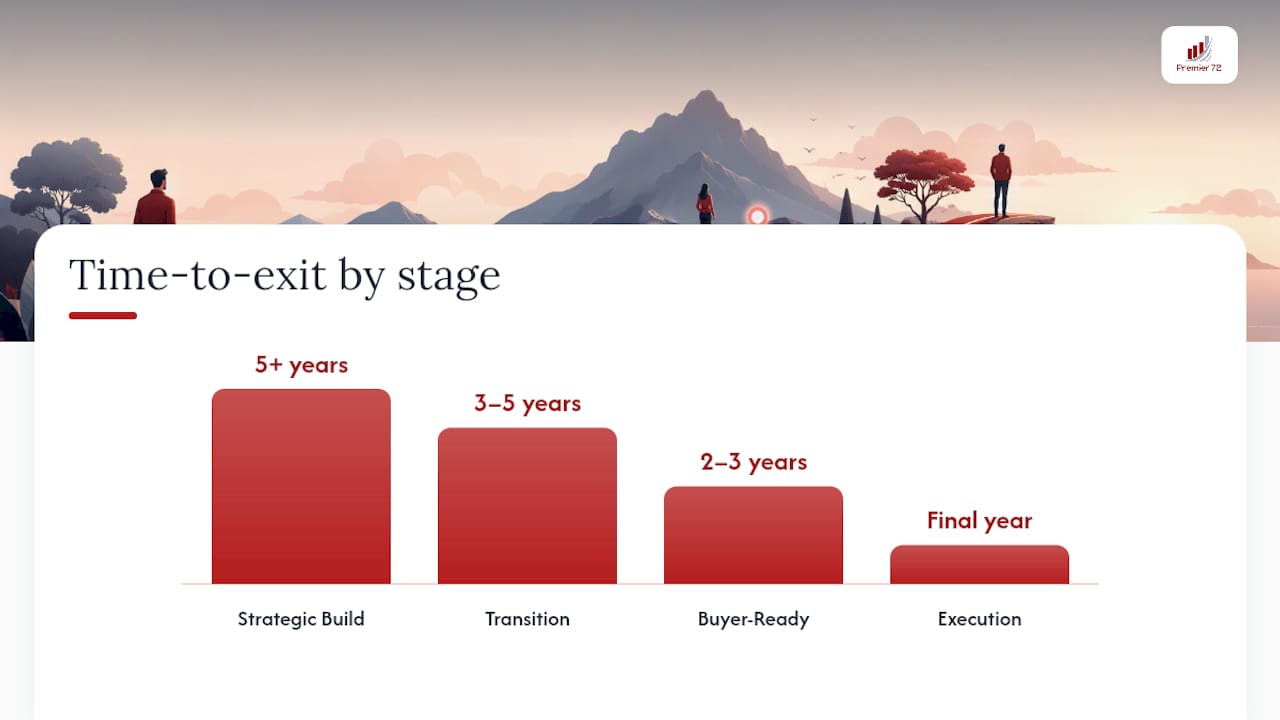 Premier 72

Time-to-exit by stage

5+ years

3–5 years

2–3 years

Final year

Strategic Build

Transition

Buyer-Ready

Execution